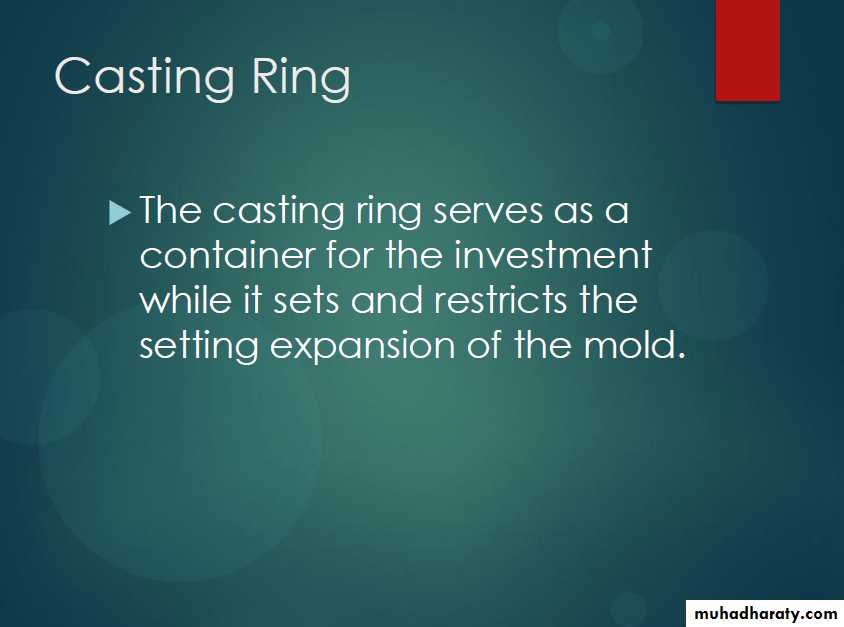 Casting Ring

The casting ring serves as a container for the investment while it sets and restricts the setting expansion of the mold.

muhadharaty.com